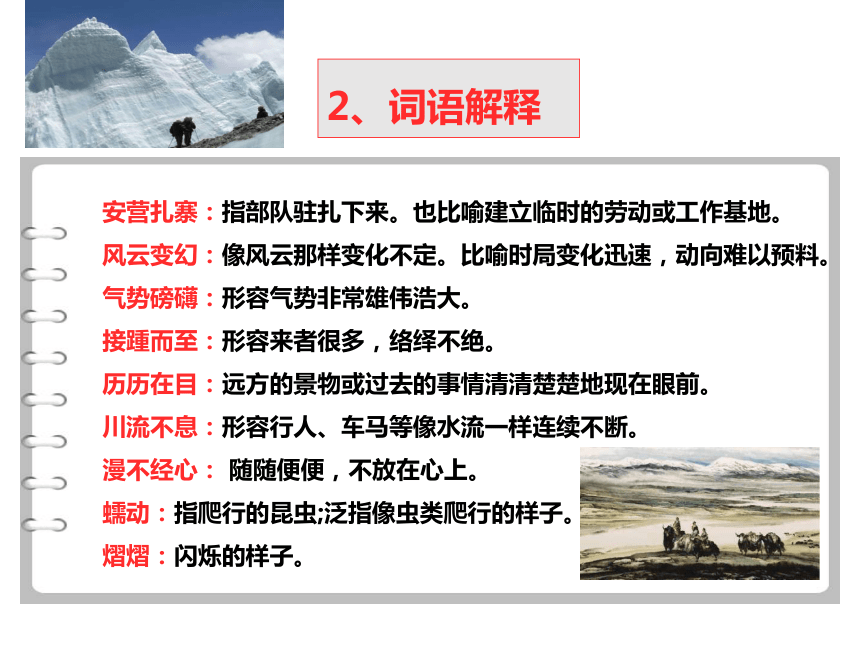 2、词语解释

安营扎寨：指部队驻扎下来。也比喻建立临时的劳动或工作基地。

风云变幻：像风云那样变化不定。比喻时局变化迅速，动向难以预料。

气势磅礴：形容气势非常雄伟浩大。

接踵而至：形容来者很多，络绎不绝。

历历在目：远方的景物或过去的事情清清楚楚地现在眼前。

川流不息：形容行人、车马等像水流一样连续不断。

漫不经心： 随随便便，不放在心上。

蠕动：指爬行的昆虫;泛指像虫类爬行的样子。

熠熠：闪烁的样子。